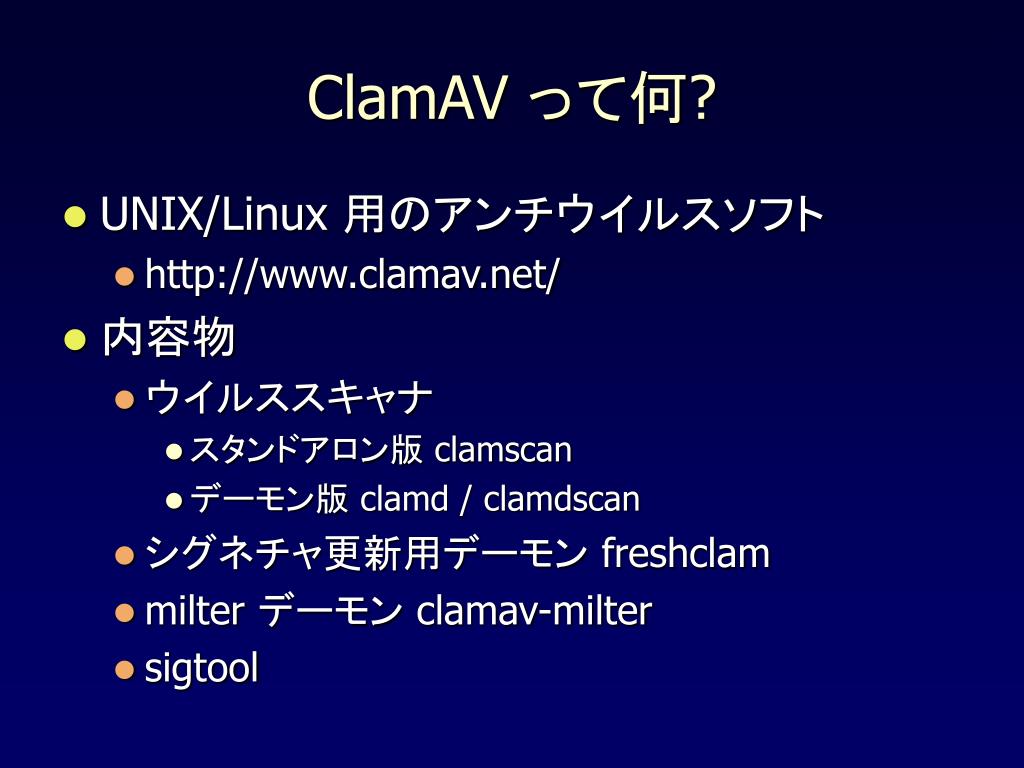 ClamAV って何?

UNIX/Linux 用のアンチウイルスソフト

http://www.clamav.net/

内容物

ウイルススキャナ

スタンドアロン版 clamscan

デーモン版 clamd / clamdscan

シグネチャ更新用デーモン freshclam

milter デーモン clamav-milter

sigtool